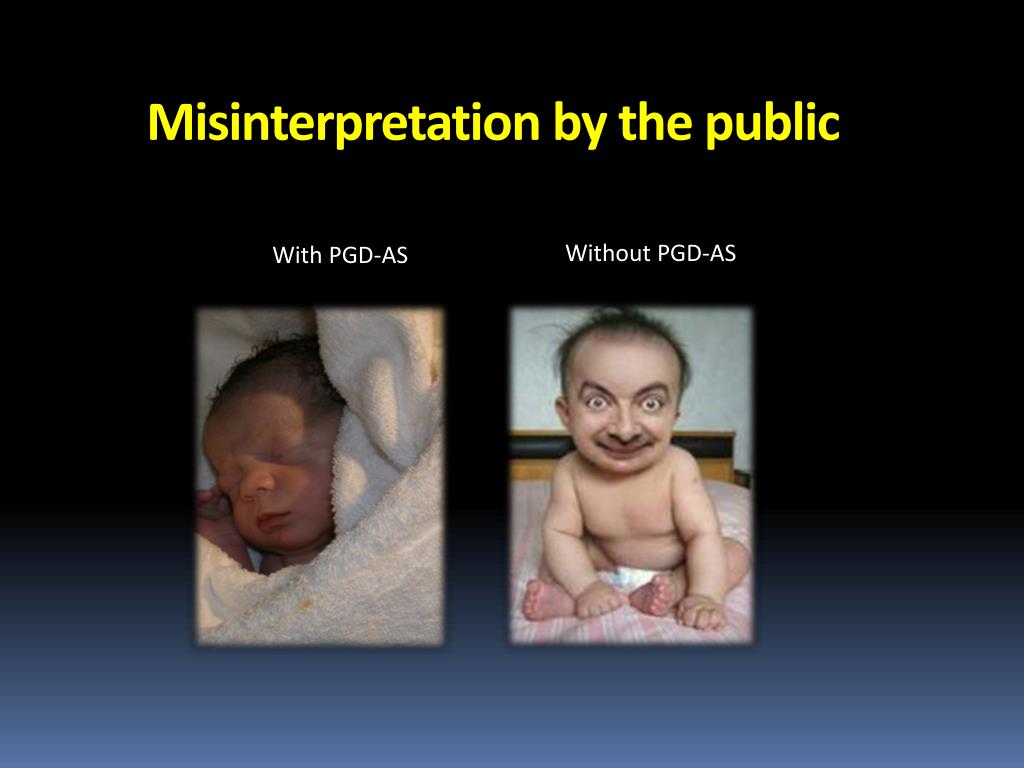 Misinterpretation by the public

With PGD-AS

Without PGD-AS